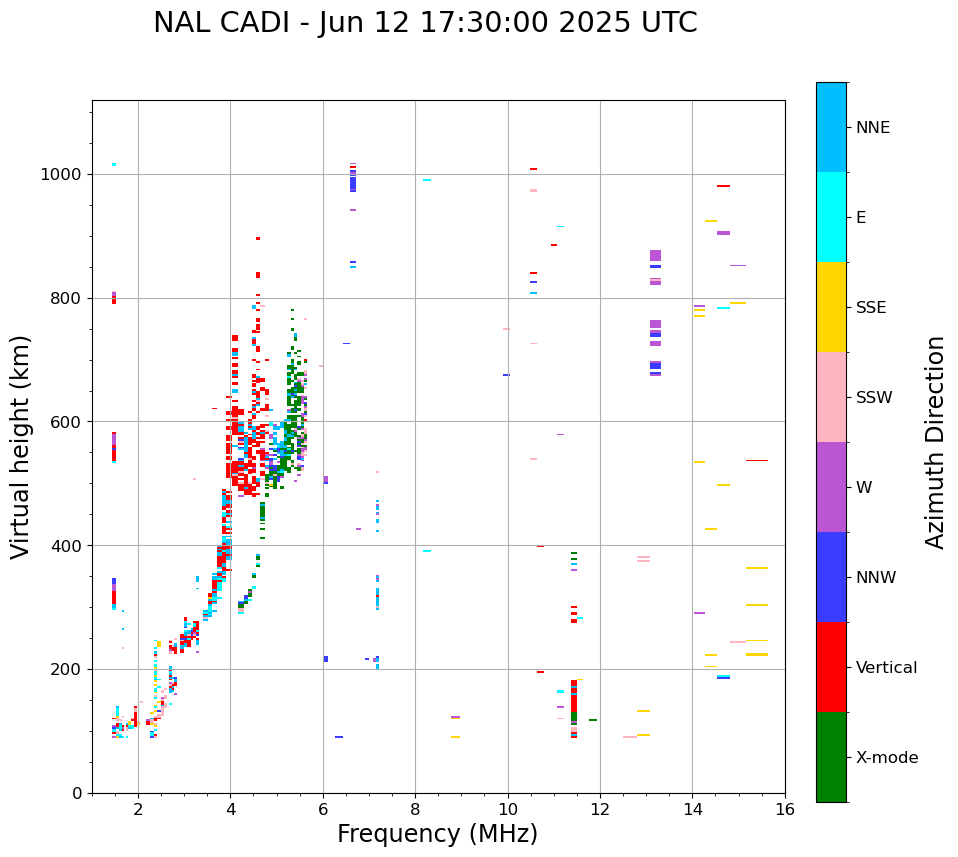 NAL CADI - Jun 12 17:30:00 2025 UTC

Virtual height (km)

1000
800
600
400
200
0

2
4
6
8
10
12
14
16

Frequency (MHz)

NNE
E
SSE
SSW
W
NNW
Vertical
X-mode

Azimuth Direction